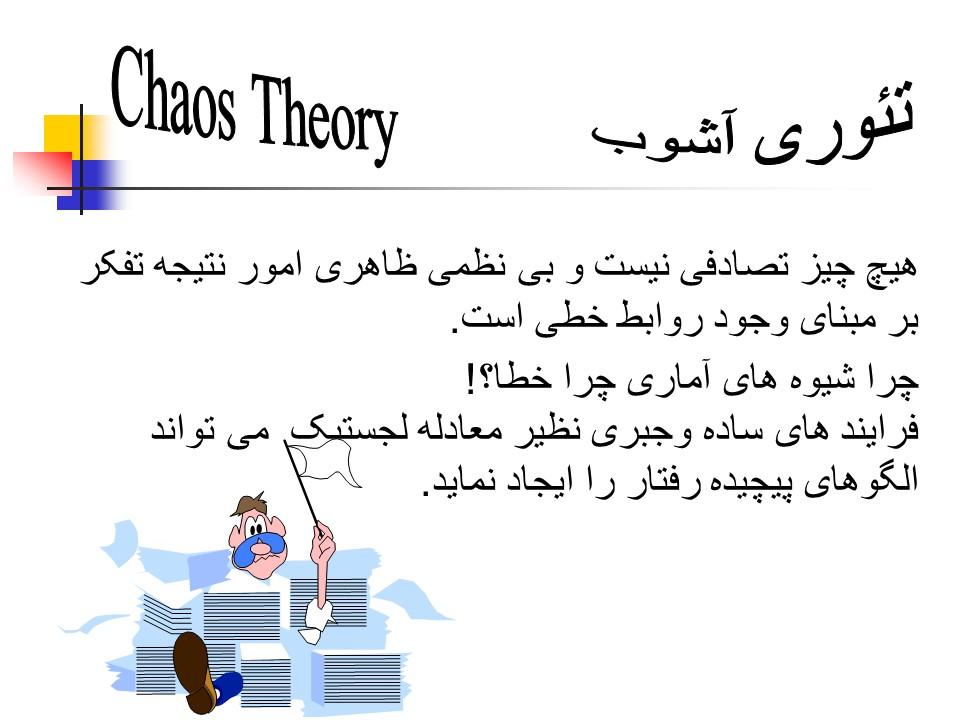 Chaos Theory
تئوری آشوب

هیچ چیز تصادفی نیست و بی نظمی ظاهری امور نتیجه تفکر بر مبنای وجود روابط خطی است.

چرا شیوه های آماری چرا خطا؟!
فرایند های ساده وجبری نظیر معادله لجستیک می تواند الگوهای پیچیده رفتار را ایجاد نماید.